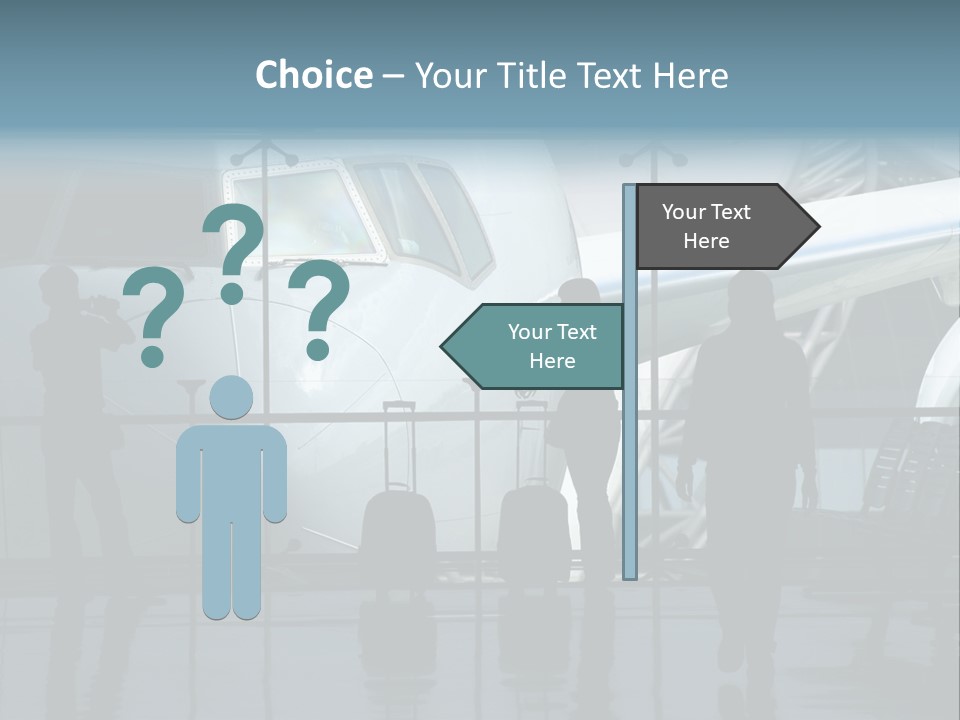 Choice – Your Title Text Here

? ? ?

Your Text Here

Your Text Here